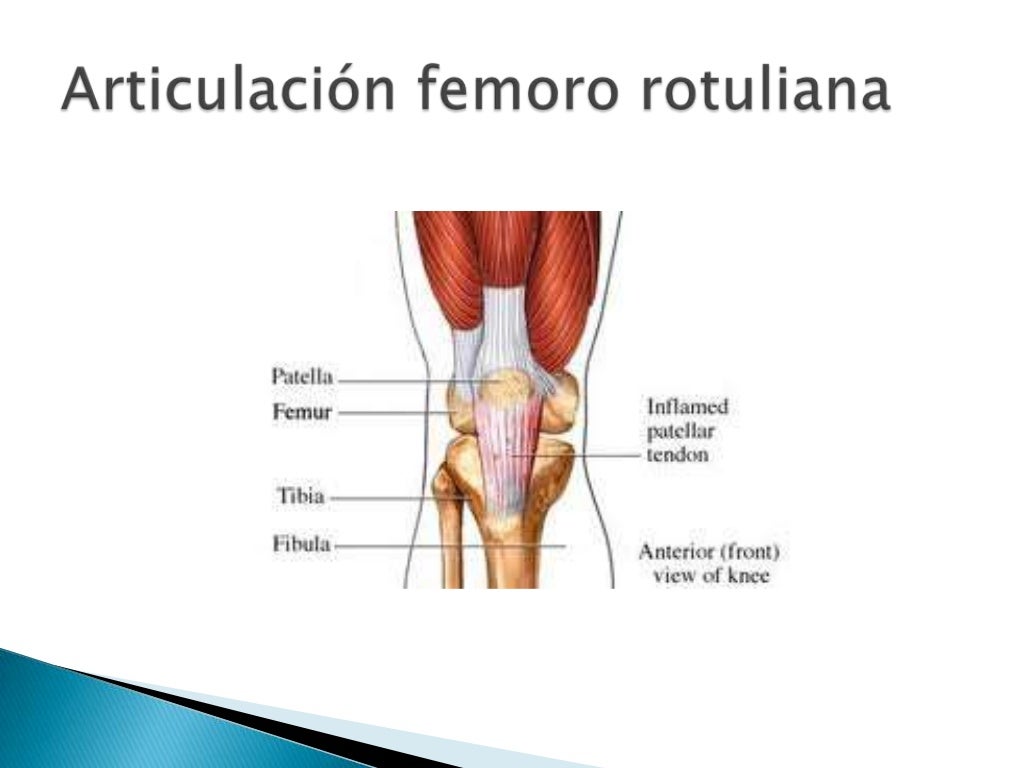 Articulación femoro rotuliana

Patella
Femur
Tibia
Fibula

Inflamed patellar tendon

Anterior (front) view of knee